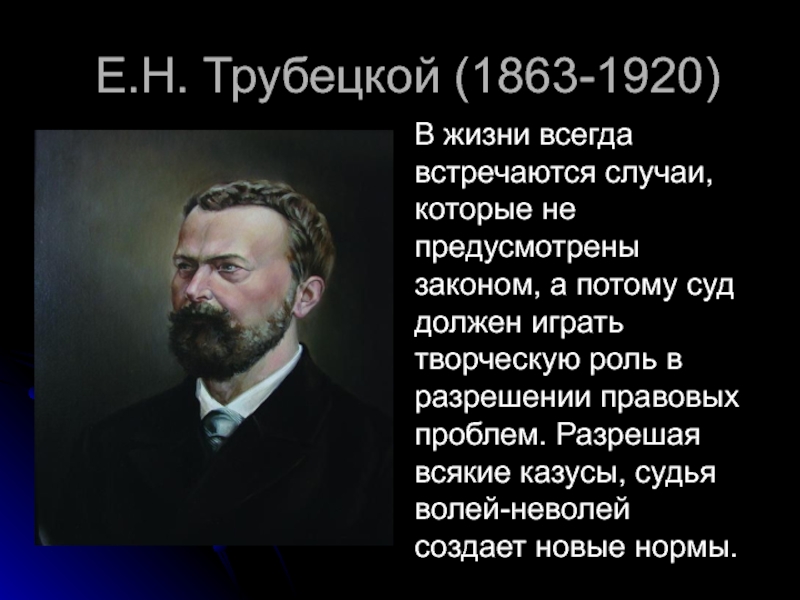 Е.Н. Трубецкой (1863-1920)

В жизни всегда встречаются случаи, которые не предусмотрены законом, а потому суд должен играть творческую роль в разрешении правовых проблем. Разрешая всякие казусы, судья волей-неволей создает новые нормы.